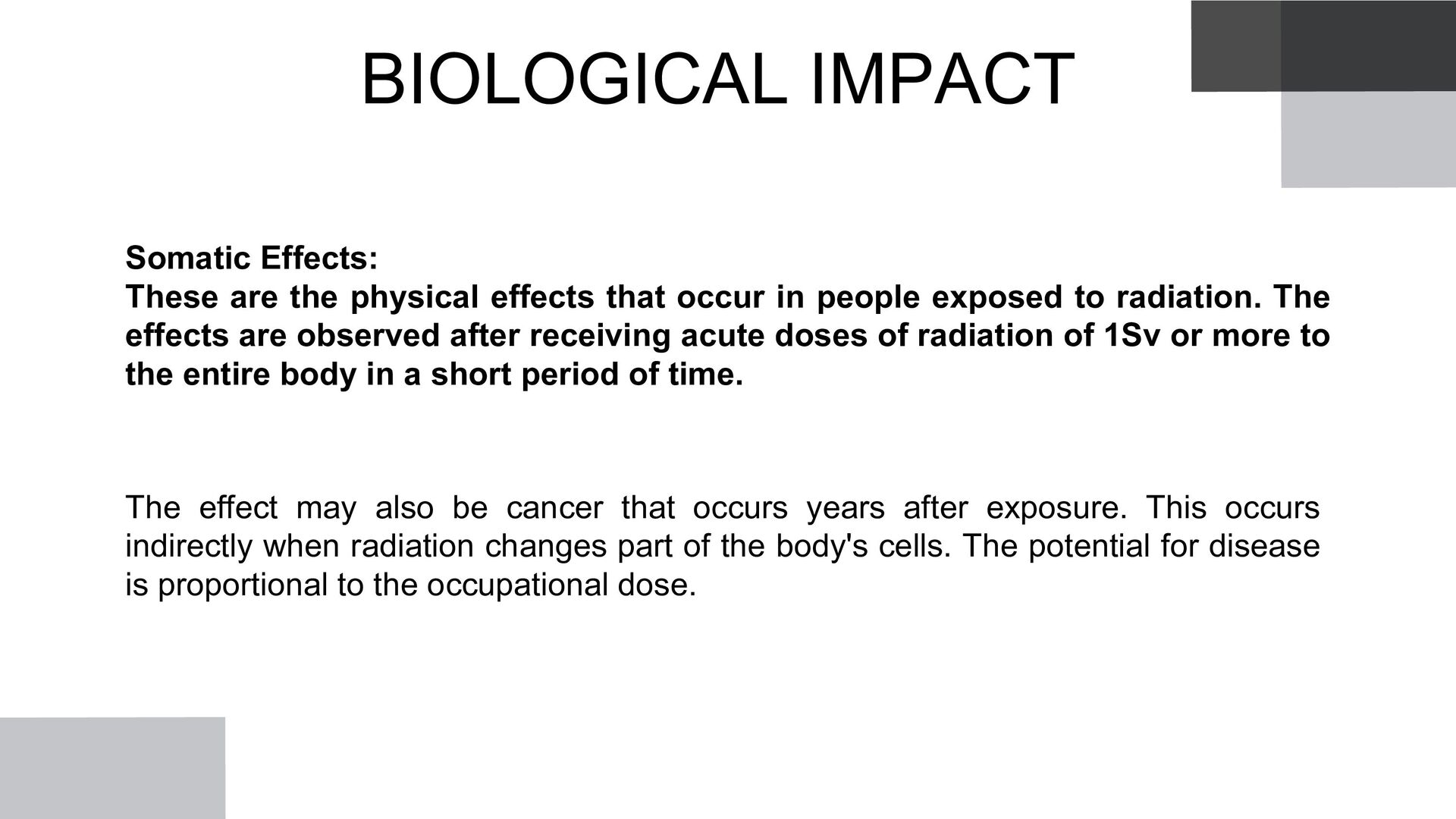 BIOLOGICAL IMPACT

Somatic Effects:
These are the physical effects that occur in people exposed to radiation. The effects are observed after receiving acute doses of radiation of 1Sv or more to the entire body in a short period of time.

The effect may also be cancer that occurs years after exposure. This occurs indirectly when radiation changes part of the body's cells. The potential for disease is proportional to the occupational dose.